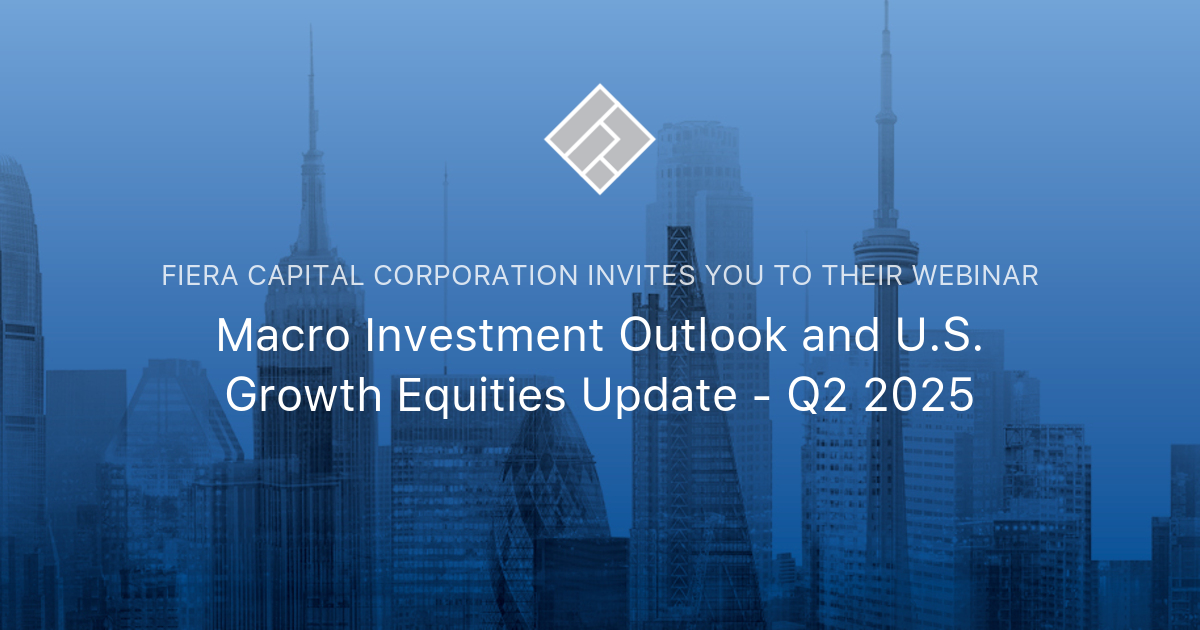 FIERA CAPITAL CORPORATION INVITES YOU TO THEIR WEBINAR

Macro Investment Outlook and U.S. Growth Equities Update - Q2 2025